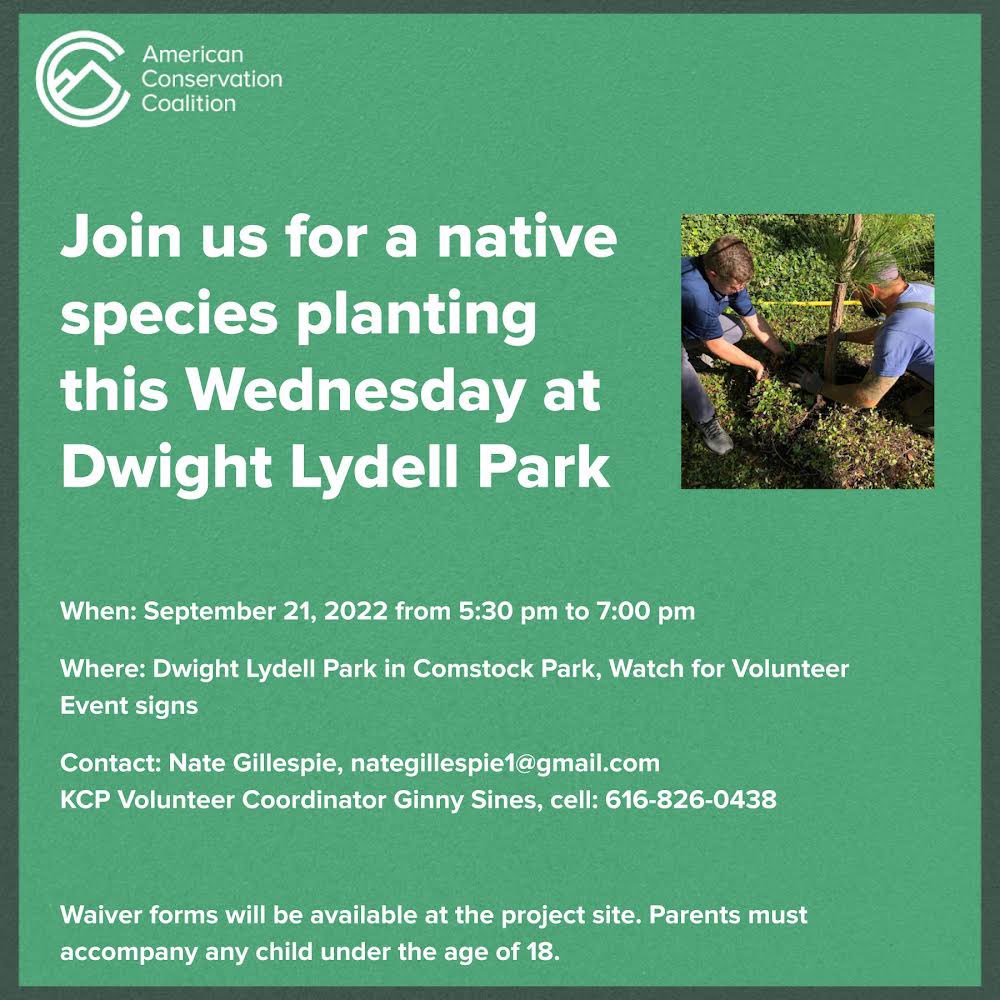 American Conservation Coalition

Join us for a native species planting this Wednesday at Dwight Lydell Park

When: September 21, 2022 from 5:30 pm to 7:00 pm

Where: Dwight Lydell Park in Comstock Park, Watch for Volunteer Event signs

Contact: Nate Gillespie, nategillespie1@gmail.com
KCP Volunteer Coordinator Ginny Sines, cell: 616-826-0438

Waiver forms will be available at the project site. Parents must accompany any child under the age of 18.